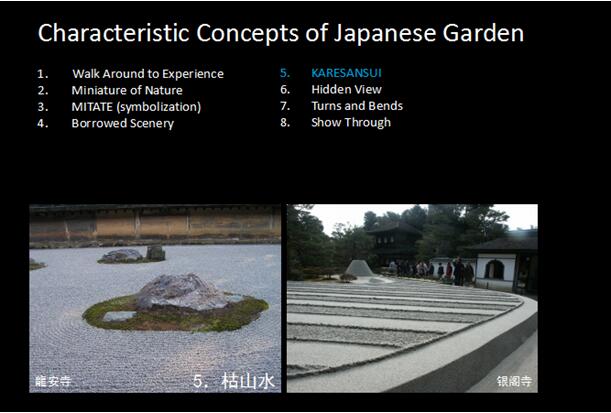 Characteristic Concepts of Japanese Garden

1. Walk Around to Experience
2. Miniature of Nature
3. MITATE (symbolization)
4. Borrowed Scenery

5. KARESANSUI
6. Hidden View
7. Turns and Bends
8. Show Through

龍安寺

5. 枯山水

银阁寺